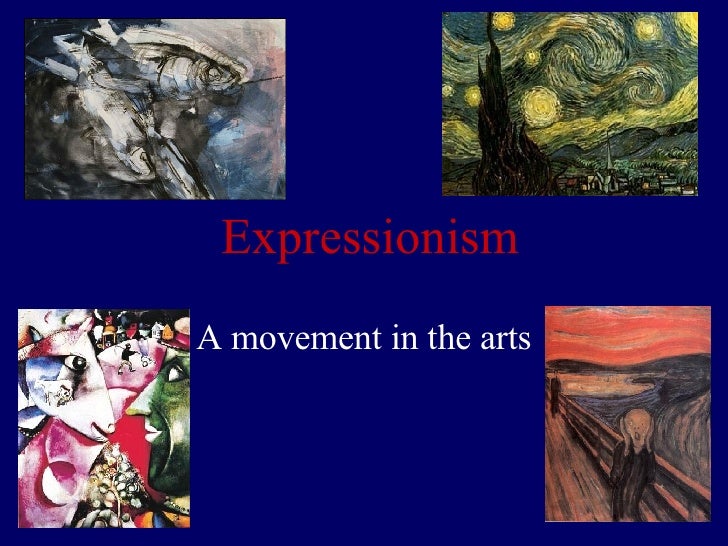 Expressionism

A movement in the arts